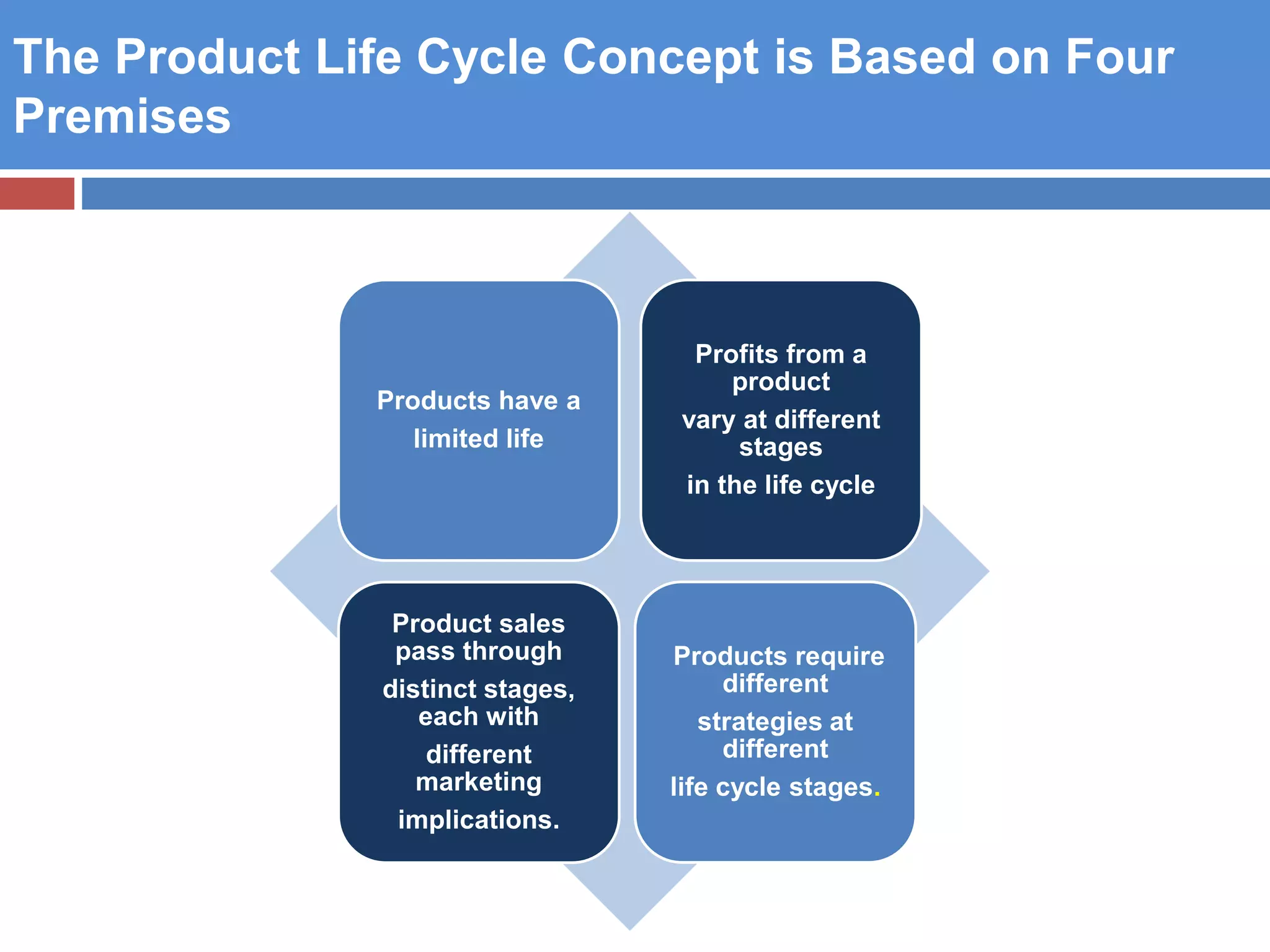 The Product Life Cycle Concept is Based on Four Premises

Products have a limited life

Profits from a product vary at different stages in the life cycle

Product sales pass through distinct stages, each with different marketing implications.

Products require different strategies at different life cycle stages.